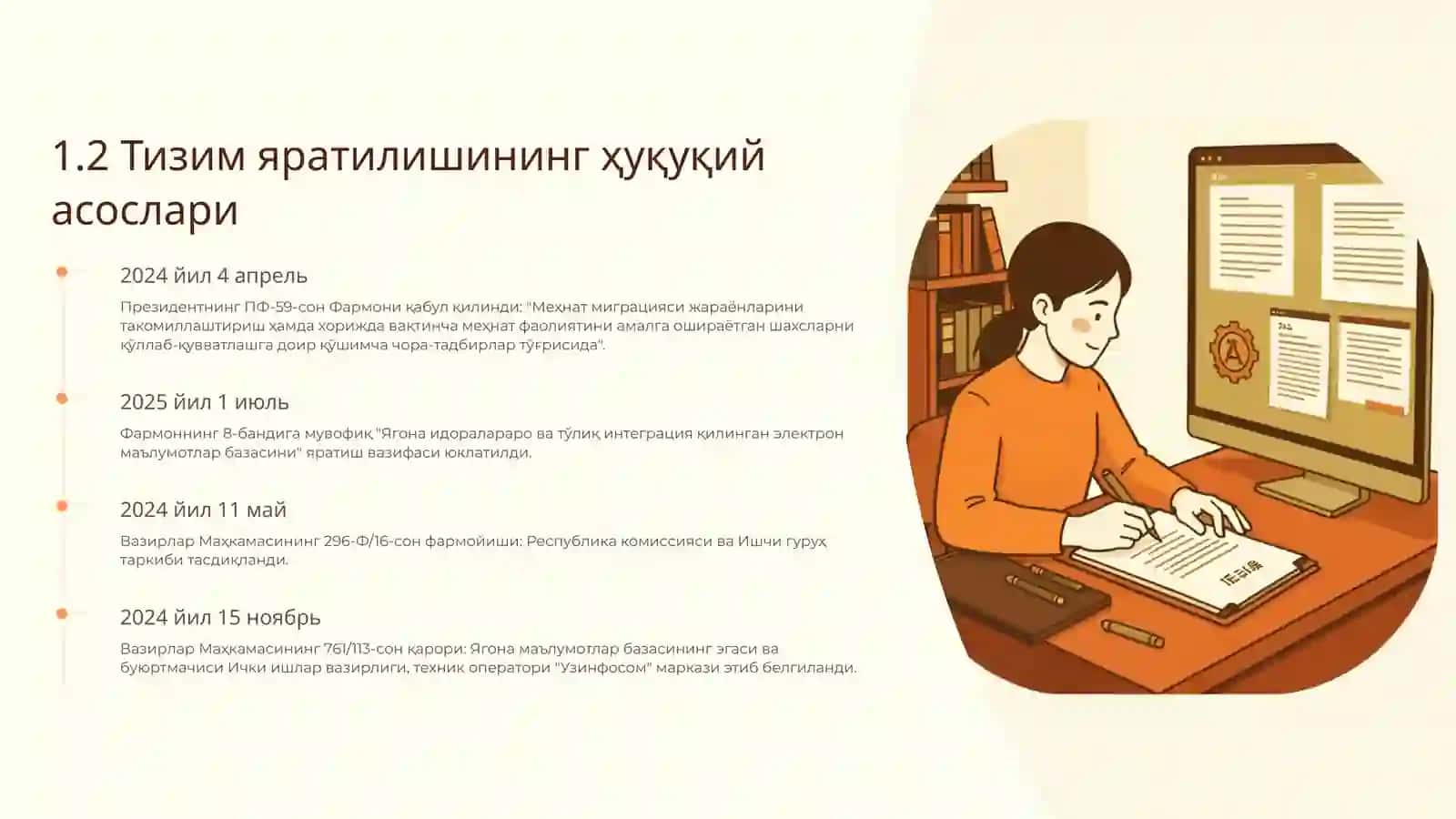 1.2 Тизим яратилишининг ҳуқуқий асослари

2024 йил 4 апрель

Президентнинг ПФ-59-сон Фармони қабул қилинди: "Меҳнат миграцияси жараёнларини такомиллаштириш ҳамда хорижда вақтинча меҳнат фаолиятини амалга ошираётган шахсларни қўллаб-қувватлашга доир қўшимча чора-тадбирлар тўғрисида".

2025 йил 1 июль

Фармоннинг 8-бандига мувофиқ "Ягона идоралараро ва тўлиқ интеграция қилинган электрон маълумотлар базасини" яратиш вазифаси юклатилди.

2024 йил 11 май

Вазирлар Маҳкамасининг 296-Ф/16-сон фармойиши: Республика комиссияси ва Ишчи гуруҳ таркиби тасдиқланди.

2024 йил 15 ноябрь

Вазирлар Маҳкамасининг 761/113-сон қарори: Ягона маълумотлар базасининг эгаси ва буюртмачиси Ички ишлар вазирлиги, техник оператори "Узинфосом" маркази этиб белгиланди.